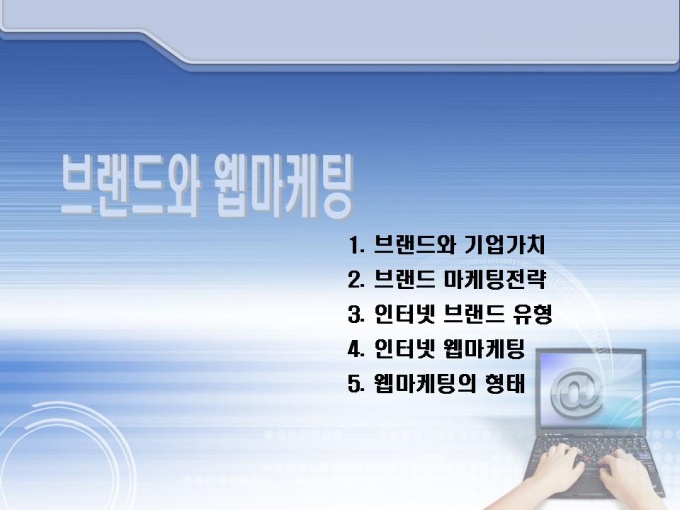 브랜드와 웹마케팅

1. 브랜드와 기업가치
2. 브랜드 마케팅전략
3. 인터넷 브랜드 유형
4. 인터넷 웹마케팅
5. 웹마케팅의 형태

@